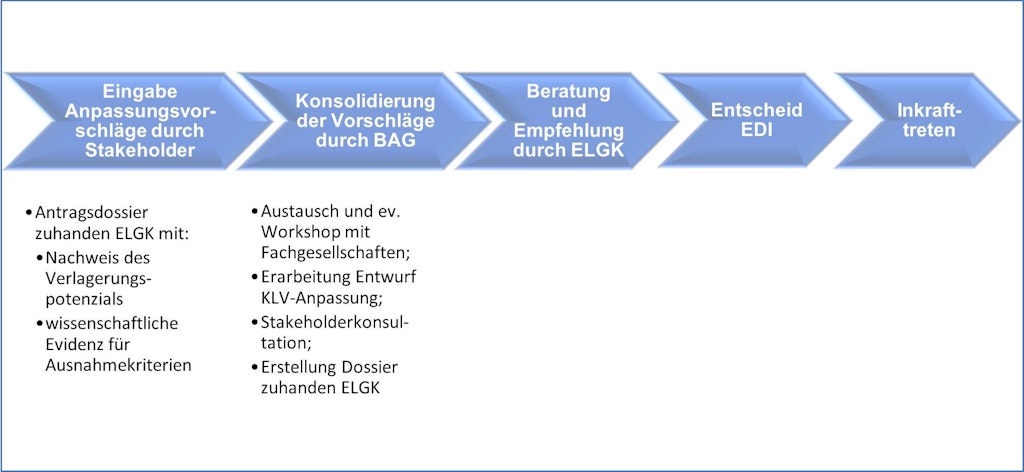 Eingabe Anpassungsvorschläge durch Stakeholder

Konsolidierung der Vorschläge durch BAG

Beratung und Empfehlung durch ELGK

Entscheid EDI

Inkrafttreten

• Antragsdossier zuhanden ELGK mit:
• Nachweis des Verlagerungspotenzials
• wissenschaftliche Evidenz für Ausnahmekriterien

• Austausch und ev. Workshop mit Fachgesellschaften;
• Erarbeitung Entwurf KLV-Anpassung;
• Stakeholderkonsultation;
• Erstellung Dossier zuhanden ELGK